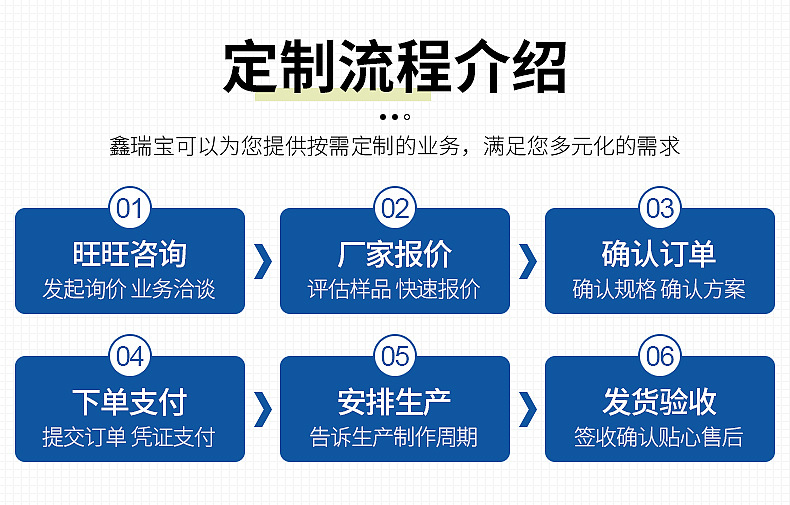 定制流程介绍

鑫瑞宝可以为您提供按需定制的业务，满足您多元化的需求

01
旺旺咨询
发起询价 业务洽谈

02
厂家报价
评估样品 快速报价

03
确认订单
确认规格 确认方案

04
下单支付
提交订单 凭证支付

05
安排生产
告诉生产制作周期

06
发货验收
签收确认贴心售后